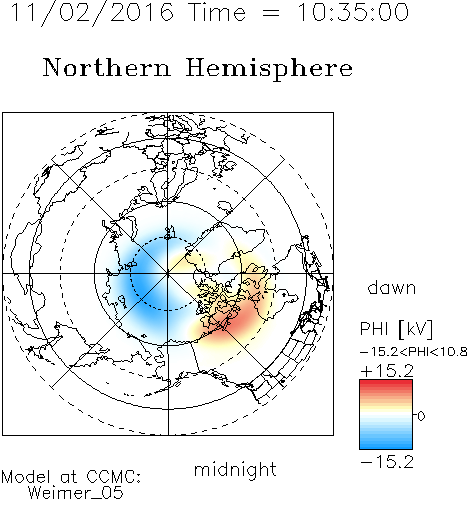 11/02/2016 Time = 10:35:00

Northern Hemisphere

dawn

PHI [kV]

−15.2<PHI<10.8

+15.2

0

−15.2

midnight

Model at CCMC:
Weimer_05